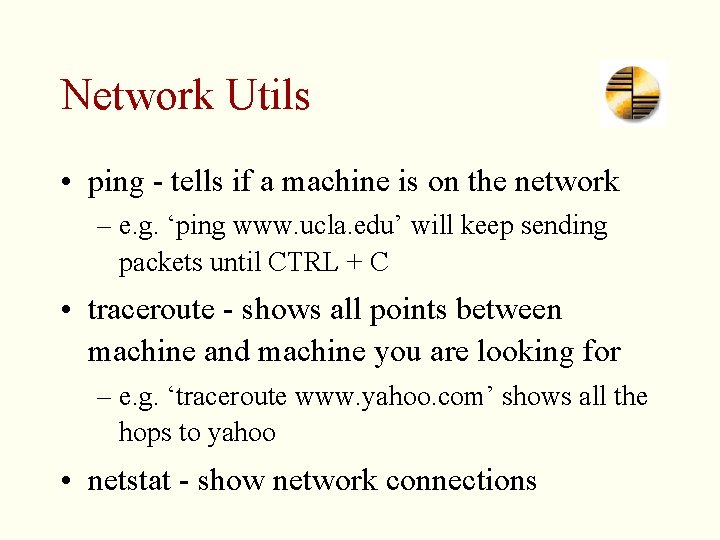 Network Utils

• ping - tells if a machine is on the network
 – e.g. ‘ping www.ucla.edu’ will keep sending packets until CTRL + C

• traceroute - shows all points between machine and machine you are looking for
 – e.g. ‘traceroute www.yahoo.com’ shows all the hops to yahoo

• netstat - show network connections